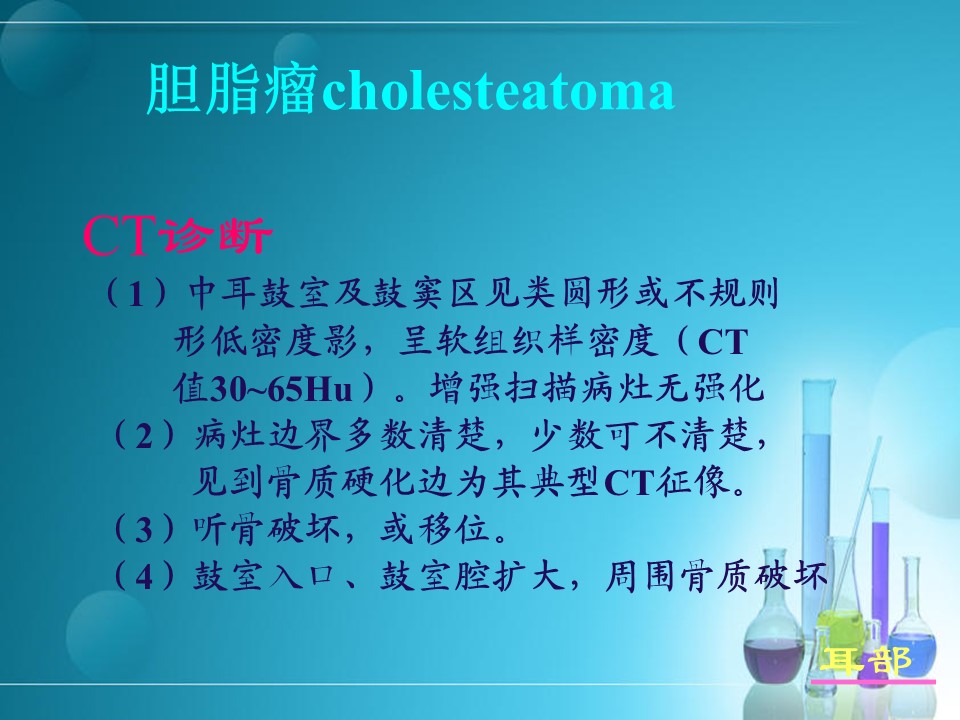 胆脂瘤cholesteatoma

CT诊断

（1）中耳鼓室及鼓窦区见类圆形或不规则形低密度影，呈软组织样密度（CT值30~65Hu）。增强扫描病灶无强化
（2）病灶边界多数清楚，少数可不清楚，见到骨质硬化边为其典型CT征像。
（3）听骨破坏，或移位。
（4）鼓室入口、鼓室腔扩大，周围骨质破坏

耳部